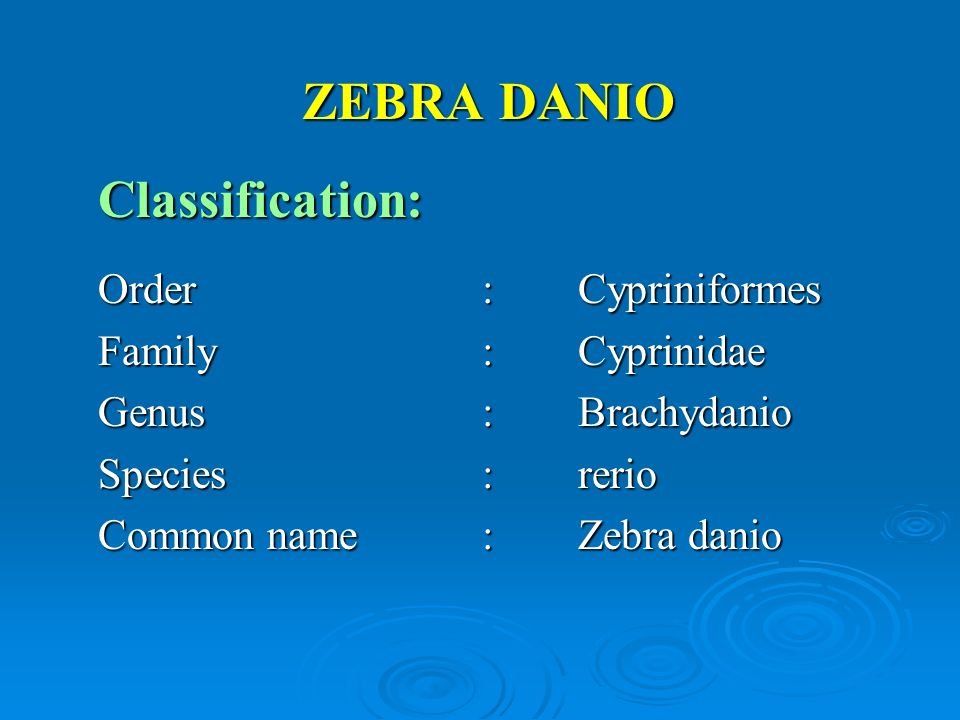 ZEBRA DANIO

Classification:

Order : Cypriniformes
Family : Cyprinidae
Genus : Brachydanio
Species : rerio
Common name : Zebra danio